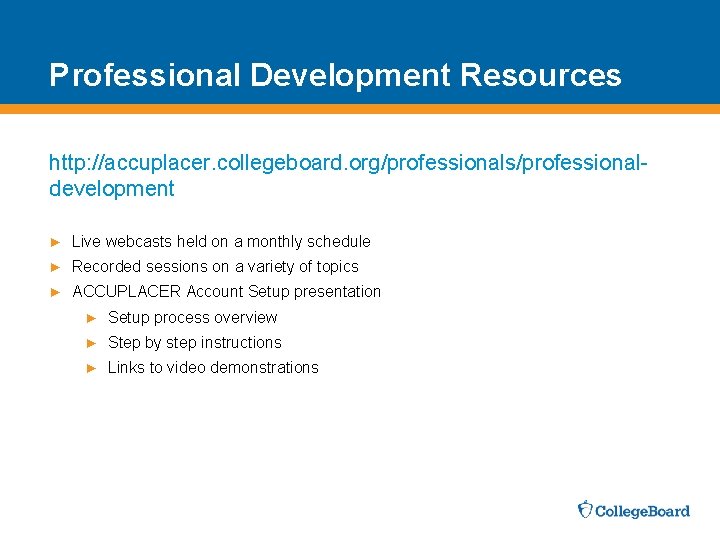 Professional Development Resources

http://accuplacer.collegeboard.org/professionals/professional-development

► Live webcasts held on a monthly schedule
► Recorded sessions on a variety of topics
► ACCUPLACER Account Setup presentation
► Setup process overview
► Step by step instructions
► Links to video demonstrations

CollegeBoard